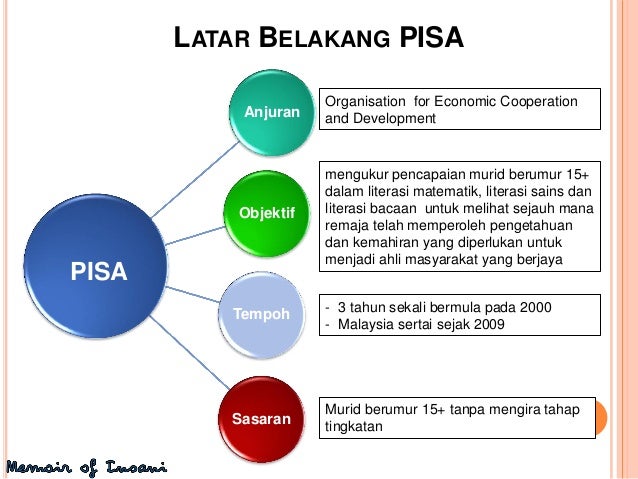 LATAR BELAKANG PISA

PISA

Anjuran

Organisation for Economic Cooperation and Development

Objektif

mengukur pencapaian murid berumur 15+ dalam literasi matematik, literasi sains dan literasi bacaan untuk melihat sejauh mana remaja telah memperoleh pengetahuan dan kemahiran yang diperlukan untuk menjadi ahli masyarakat yang berjaya

Tempoh

- 3 tahun sekali bermula pada 2000
- Malaysia sertai sejak 2009

Sasaran

Murid berumur 15+ tanpa mengira tahap tingkatan

Memoir of Insani